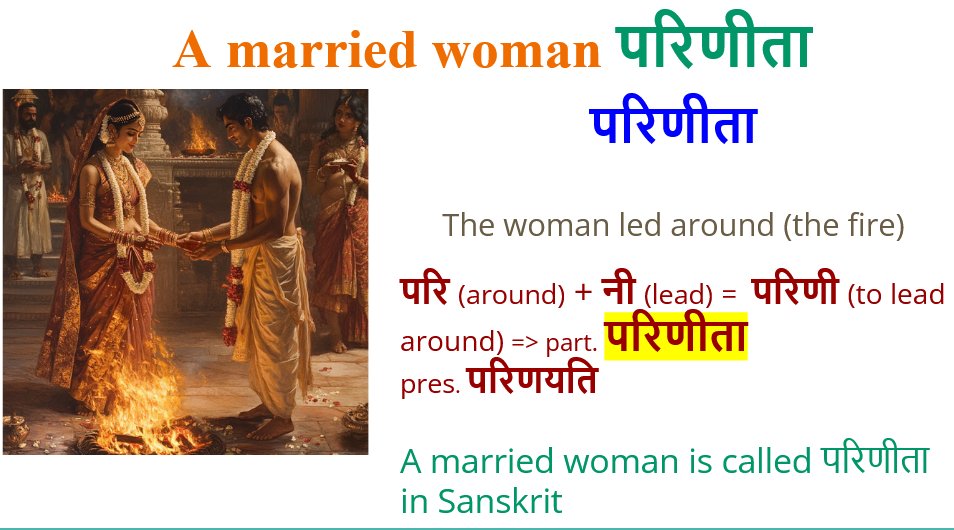 A married woman परिणीता

परिणीता

The woman led around (the fire)

परि (around) + नी (lead) = परिणी (to lead around) => part. परिणीता pres. परिणयति

A married woman is called परिणीता in Sanskrit